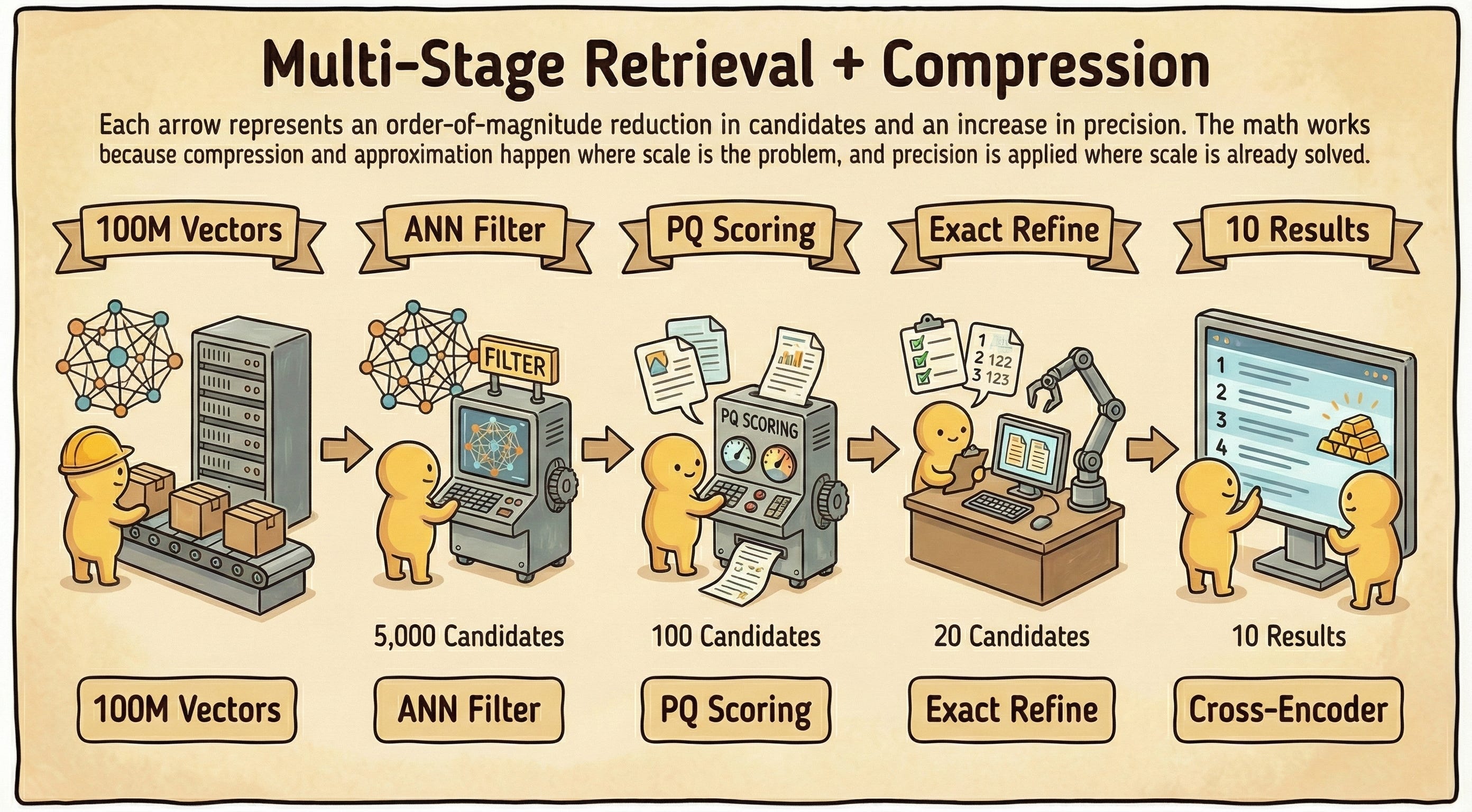 Multi-Stage Retrieval + Compression

Each arrow represents an order-of-magnitude reduction in candidates and an increase in precision. The math works because compression and approximation happen where scale is the problem, and precision is applied where scale is already solved.

100M Vectors

ANN Filter

PQ Scoring

Exact Refine

10 Results

FILTER

PQ SCORING

1
2 122
3 123

1
2
3
4

5,000 Candidates

100 Candidates

20 Candidates

10 Results

100M Vectors

ANN Filter

PQ Scoring

Exact Refine

Cross-Encoder